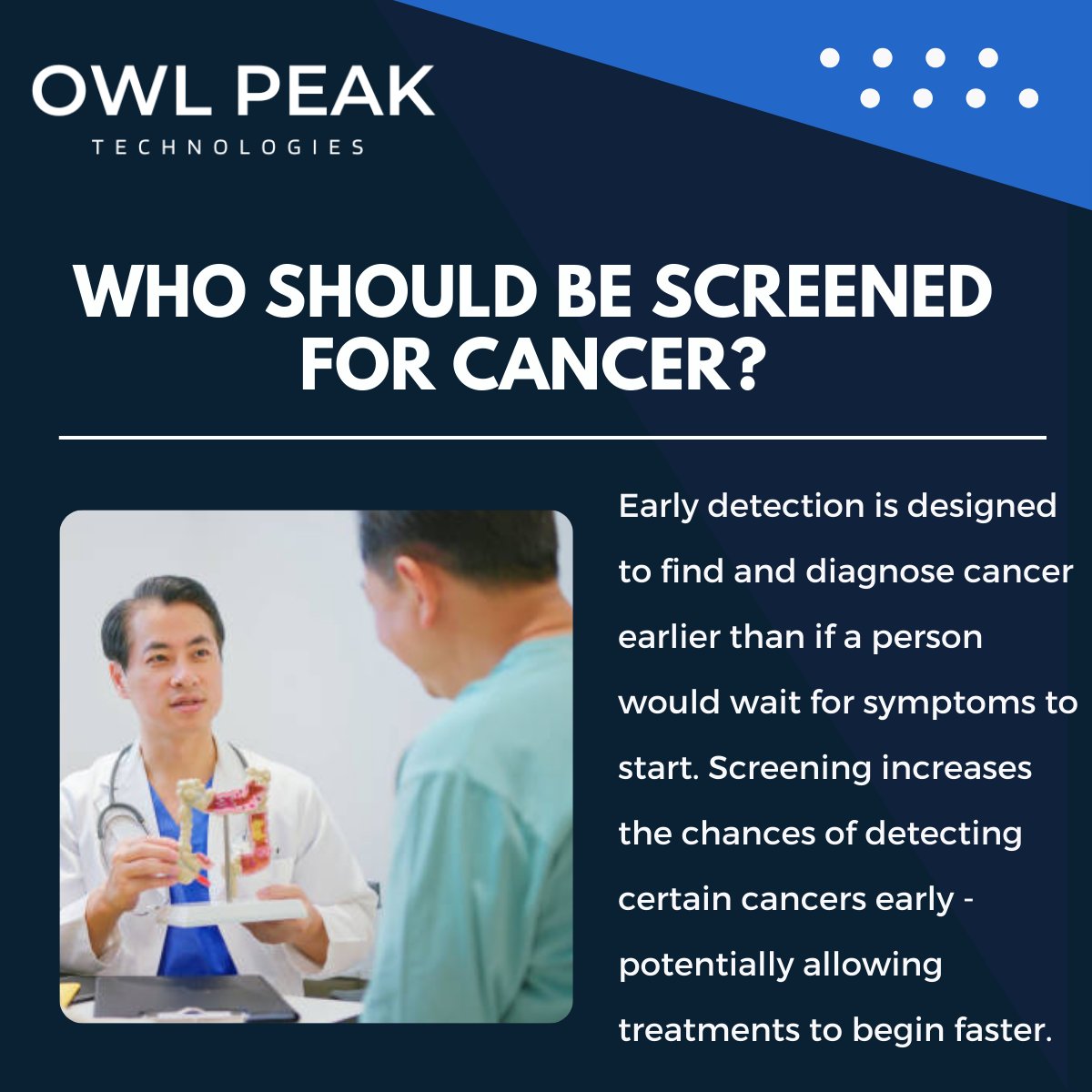 OWL PEAK
TECHNOLOGIES

WHO SHOULD BE SCREENED FOR CANCER?

Early detection is designed to find and diagnose cancer earlier than if a person would wait for symptoms to start. Screening increases the chances of detecting certain cancers early - potentially allowing treatments to begin faster.